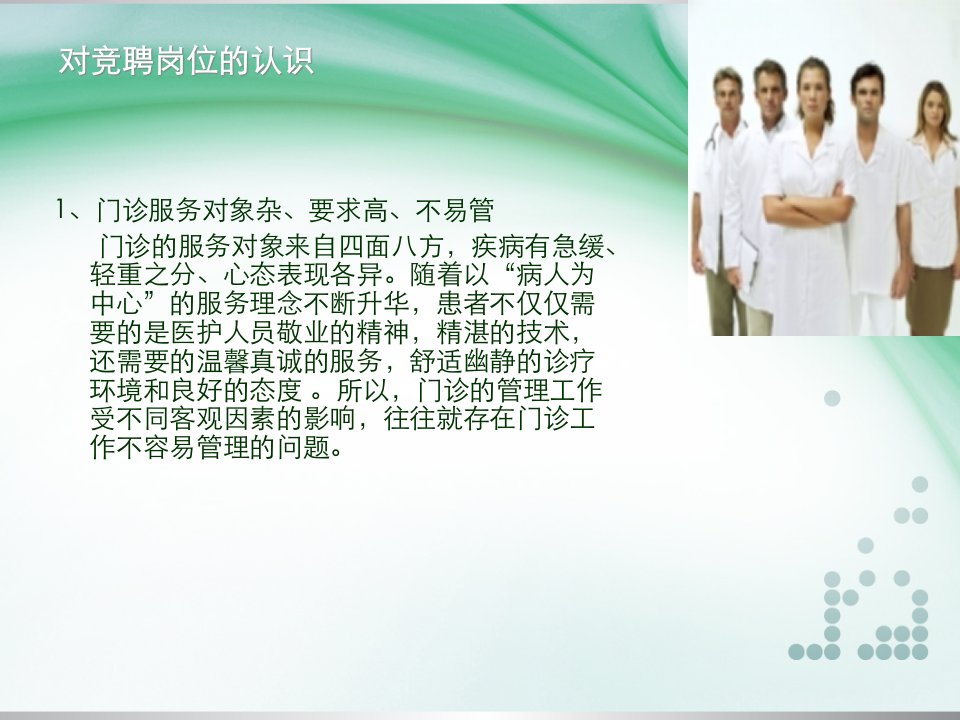 对竞聘岗位的认识

1、门诊服务对象杂、要求高、不易管

门诊的服务对象来自四面八方，疾病有急缓、轻重之分、心态表现各异。随着以“病人为中心”的服务理念不断升华，患者不仅仅需要的是医护人员敬业的精神，精湛的技术，还需要的温馨真诚的服务，舒适幽静的诊疗环境和良好的态度 。所以，门诊的管理工作受不同客观因素的影响，往往就存在门诊工作不容易管理的问题。